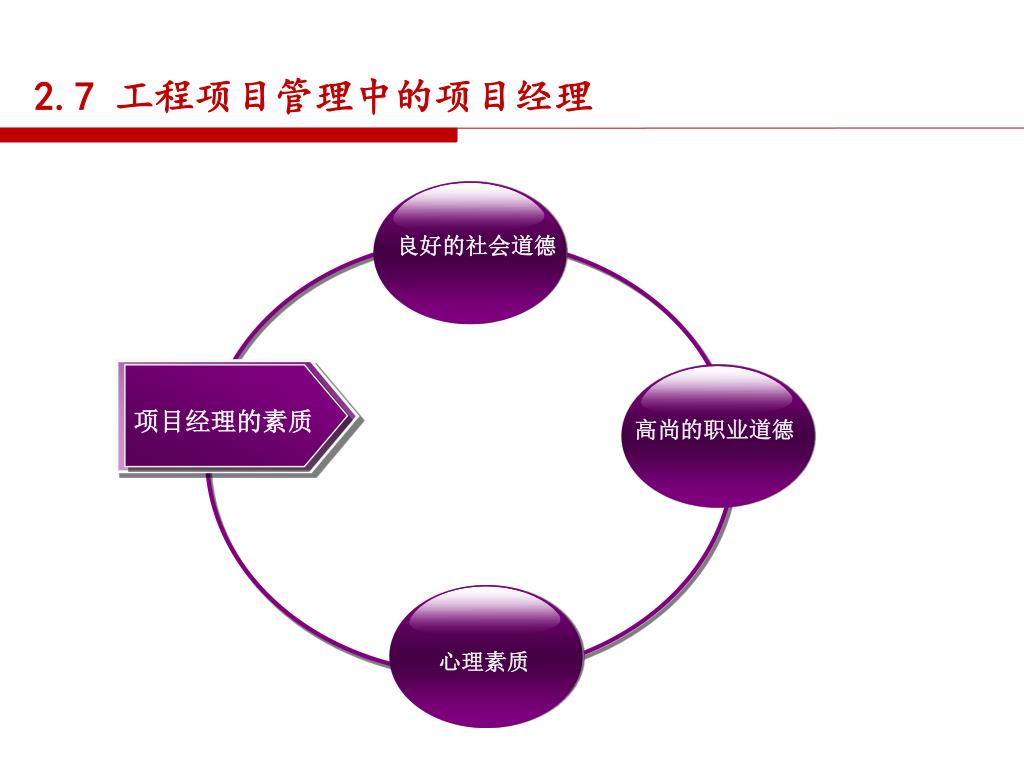 2.7 工程项目管理中的项目经理

良好的社会道德

项目经理的素质

高尚的职业道德

心理素质